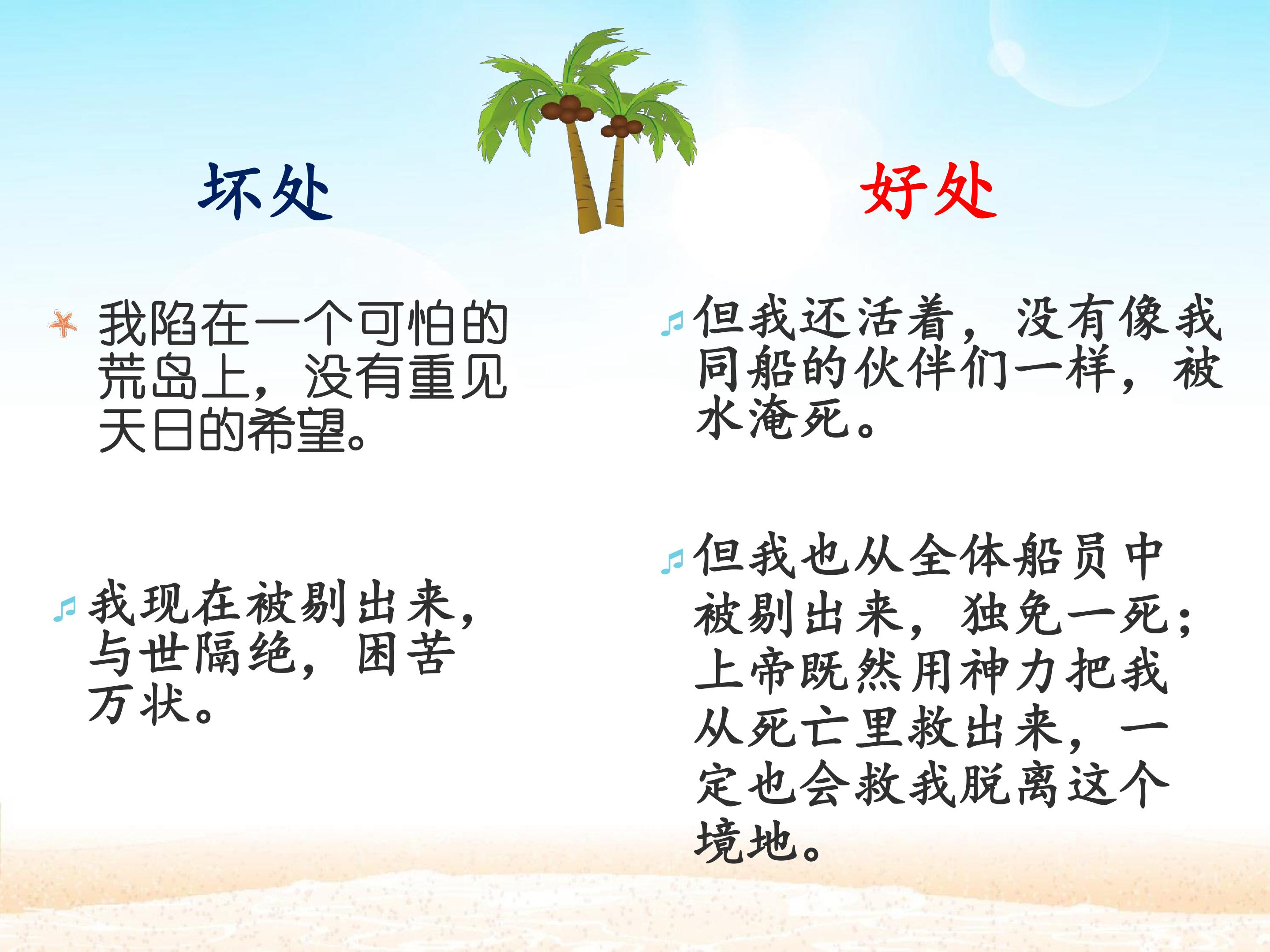 坏处

我陷在一个可怕的荒岛上，没有重见天日的希望。

我现在被剔出来，与世隔绝，困苦万状。

好处

但我还活着，没有像我同船的伙伴们一样，被水淹死。

但我也从全体船员中被剔出来，独免一死；上帝既然用神力把我从死亡里救出来，一定也会救我脱离这个境地。